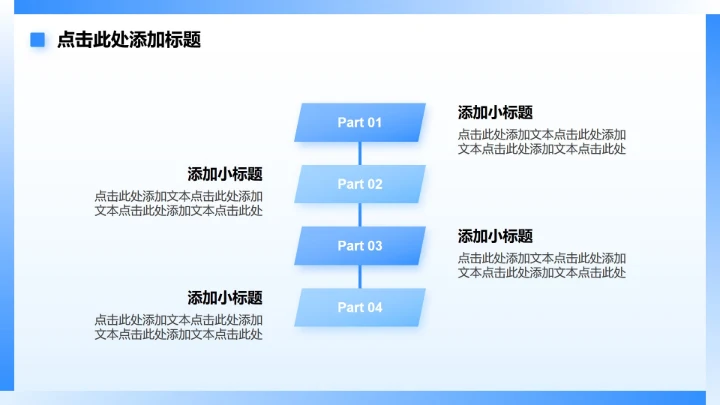 点击此处添加标题

Part 01

添加小标题
点击此处添加文本点击此处添加文本点击此处添加文本点击此处

添加小标题
点击此处添加文本点击此处添加文本点击此处添加文本点击此处

Part 02

Part 03

添加小标题
点击此处添加文本点击此处添加文本点击此处添加文本点击此处

添加小标题
点击此处添加文本点击此处添加文本点击此处添加文本点击此处

Part 04